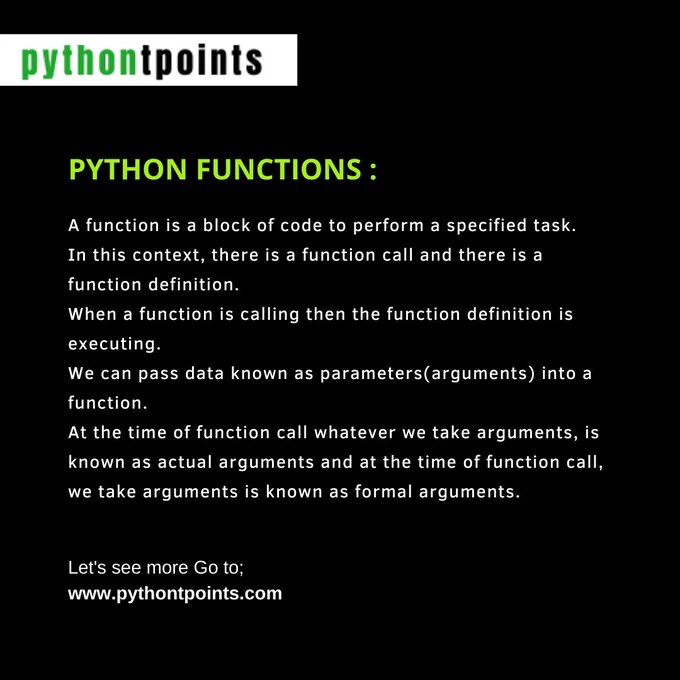 pythontpoints

PYTHON FUNCTIONS :

A function is a block of code to perform a specified task.
In this context, there is a function call and there is a function definition.
When a function is calling then the function definition is executing.
We can pass data known as parameters(arguments) into a function.
At the time of function call whatever we take arguments, is known as actual arguments and at the time of function call, we take arguments is known as formal arguments.

Let's see more Go to;
www.pythontpoints.com